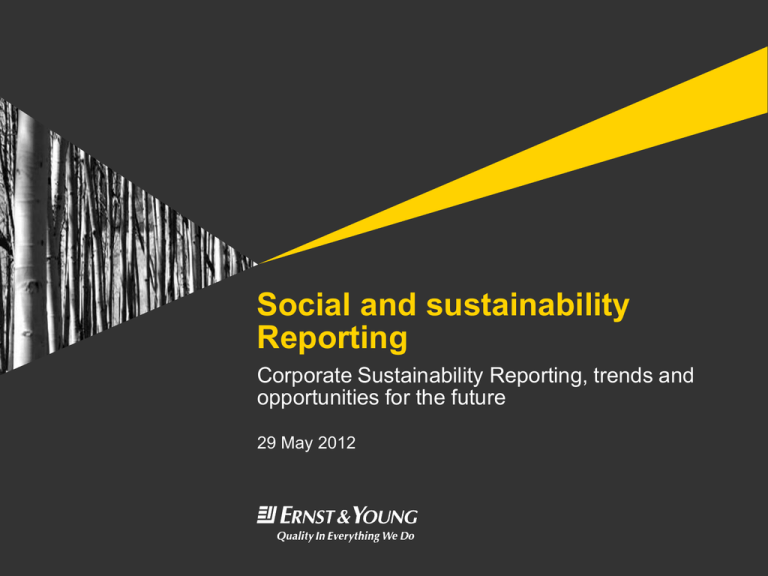 Social and sustainability Reporting

Corporate Sustainability Reporting, trends and opportunities for the future

29 May 2012

ERNST & YOUNG
Quality In Everything We Do